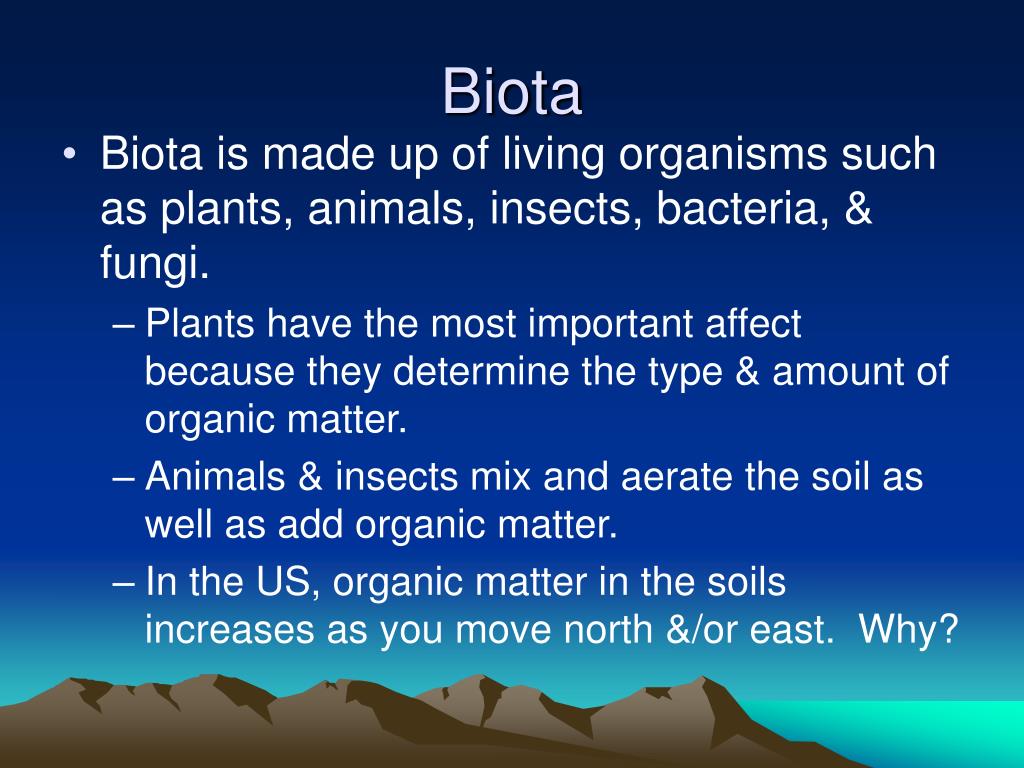 Biota

• Biota is made up of living organisms such as plants, animals, insects, bacteria, & fungi.
– Plants have the most important affect because they determine the type & amount of organic matter.
– Animals & insects mix and aerate the soil as well as add organic matter.
– In the US, organic matter in the soils increases as you move north &/or east. Why?